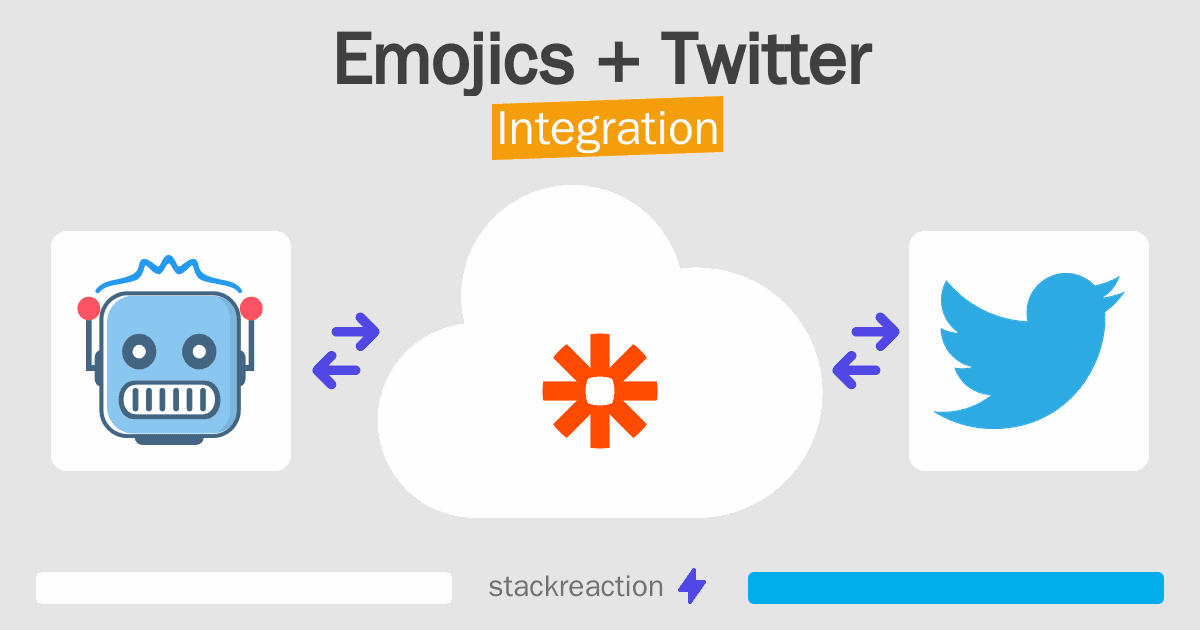 Emojics + Twitter
Integration

stackreaction